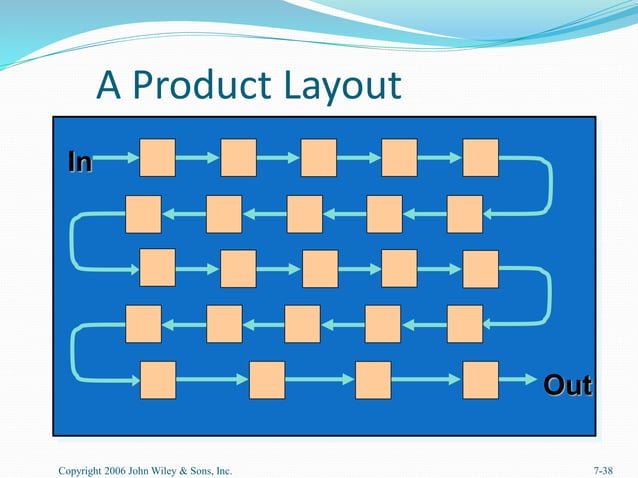 A Product Layout

In

Out

Copyright 2006 John Wiley & Sons, Inc.

7-38